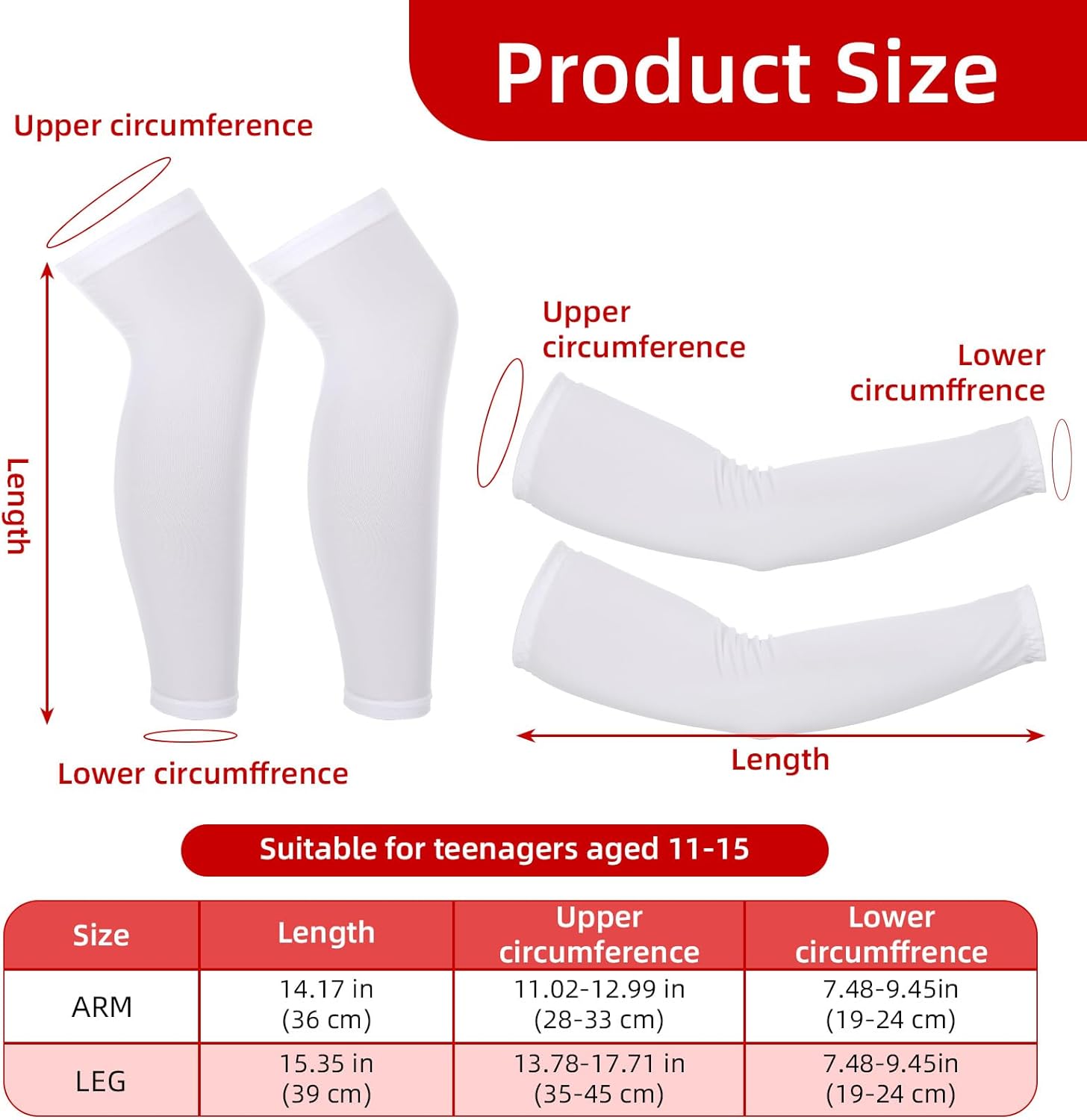 Product Size

Upper circumference

Length

Lower circumffrence

Upper circumference

Lower circumffrence

Length

Suitable for teenagers aged 11-15

| Size | Length | Upper circumference | Lower circumffrence |
|---|---|---|---|
| ARM | 14.17 in (36 cm) | 11.02-12.99 in (28-33 cm) | 7.48-9.45in (19-24 cm) |
| LEG | 15.35 in (39 cm) | 13.78-17.71 in (35-45 cm) | 7.48-9.45in (19-24 cm) |